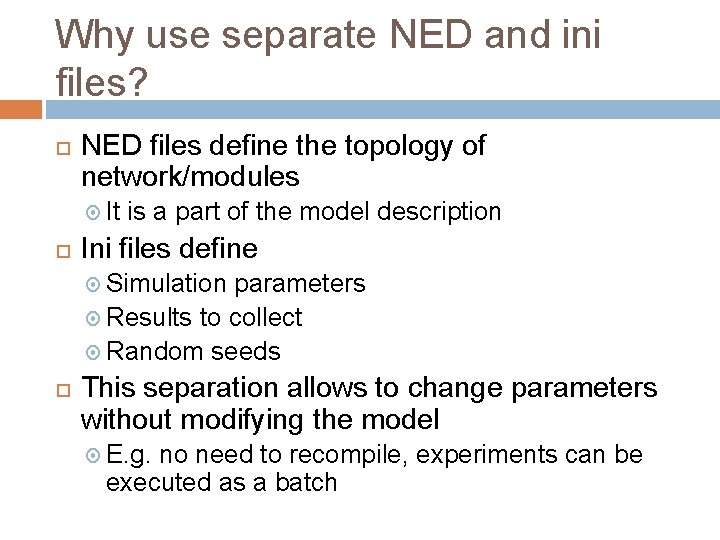 Why use separate NED and ini files?

NED files define the topology of network/modules

It is a part of the model description

Ini files define

Simulation parameters

Results to collect

Random seeds

This separation allows to change parameters without modifying the model

E.g. no need to recompile, experiments can be executed as a batch